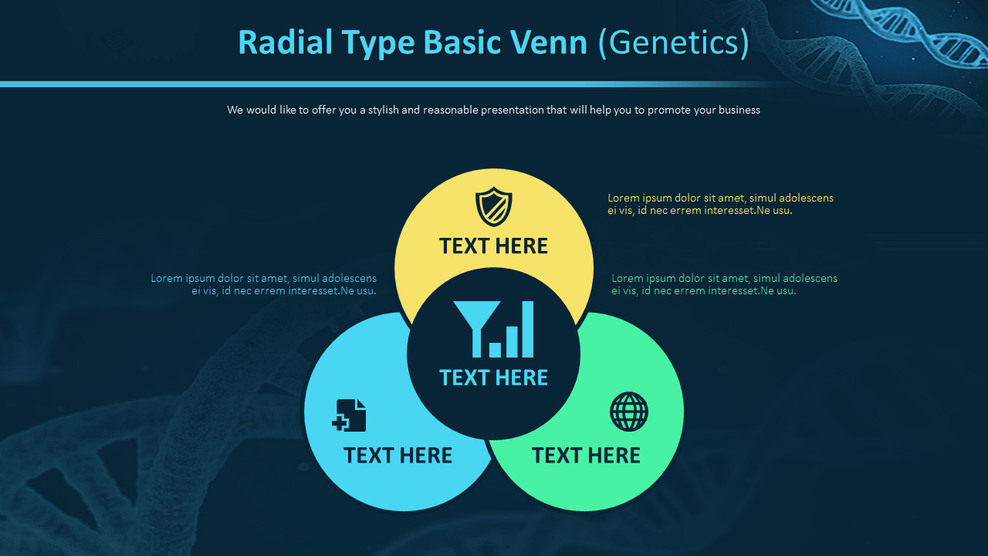 Radial Type Basic Venn (Genetics)

We would like to offer you a stylish and reasonable presentation that will help you to promote your business

Lorem ipsum dolor sit amet, simul adolescens ei vis, id nec errem interesset.Ne usu.

TEXT HERE

Lorem ipsum dolor sit amet, simul adolescens ei vis, id nec errem interesset.Ne usu.

Lorem ipsum dolor sit amet, simul adolescens ei vis, id nec errem interesset.Ne usu.

TEXT HERE

TEXT HERE

TEXT HERE